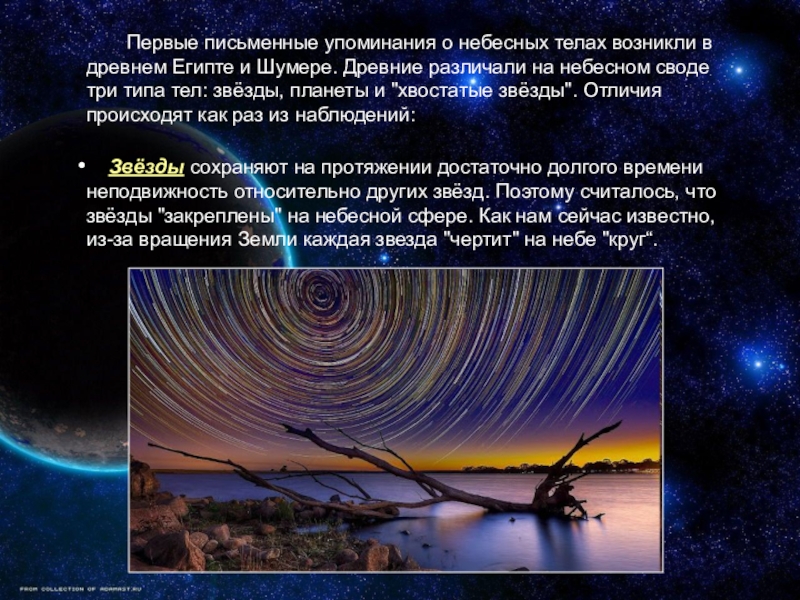 Первые письменные упоминания о небесных телах возникли в древнем Египте и Шумере. Древние различали на небесном своде три типа тел: звёзды, планеты и "хвостатые звёзды". Отличия происходят как раз из наблюдений:

• Звёзды сохраняют на протяжении достаточно долгого времени неподвижность относительно других звёзд. Поэтому считалось, что звёзды "закреплены" на небесной сфере. Как нам сейчас известно, из-за вращения Земли каждая звезда "чертит" на небе "круг“.

FROM COLLECTION OF ADAMAST.RU